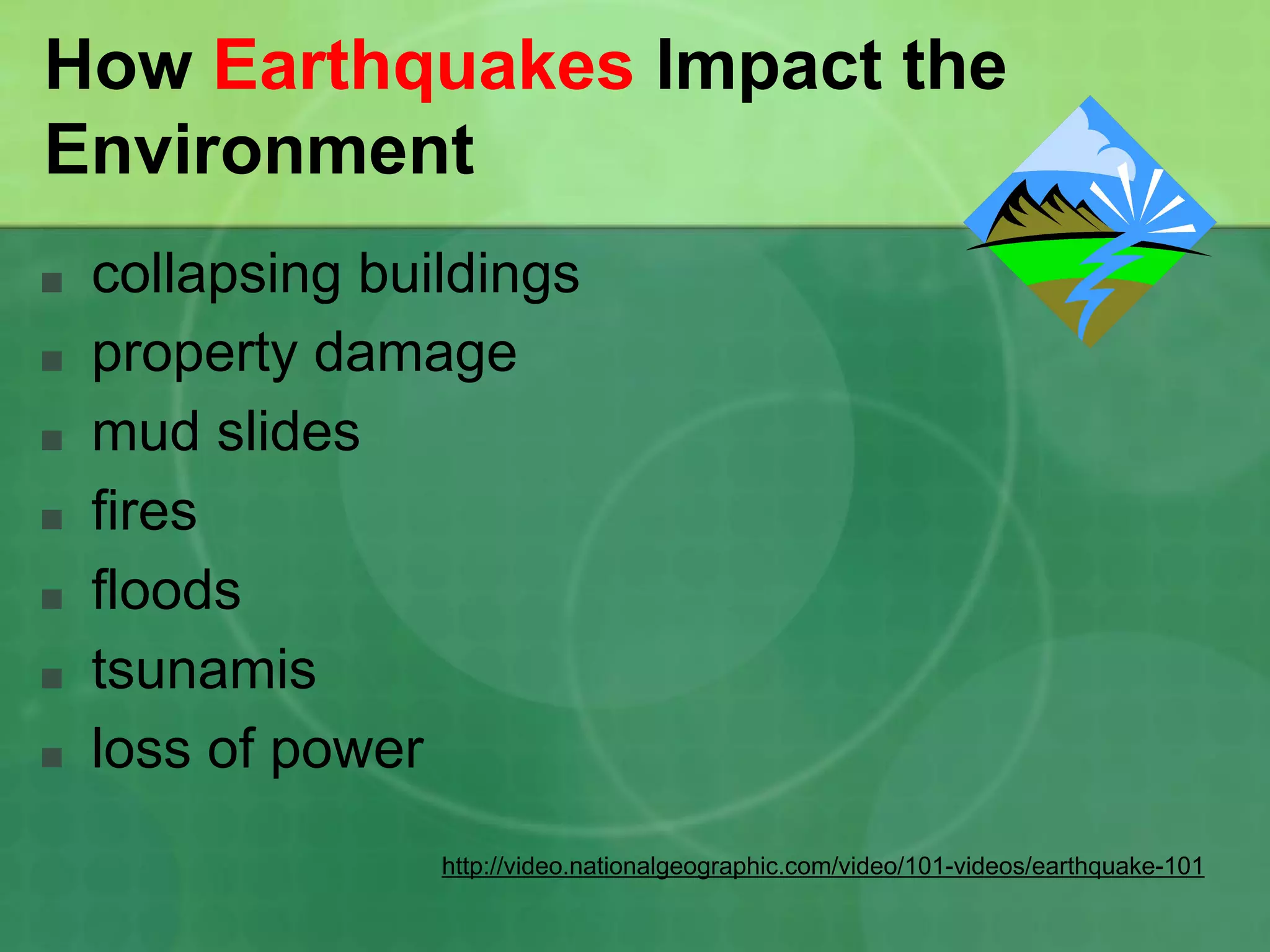 How Earthquakes Impact the Environment

- collapsing buildings
- property damage
- mud slides
- fires
- floods
- tsunamis
- loss of power

http://video.nationalgeographic.com/video/101-videos/earthquake-101